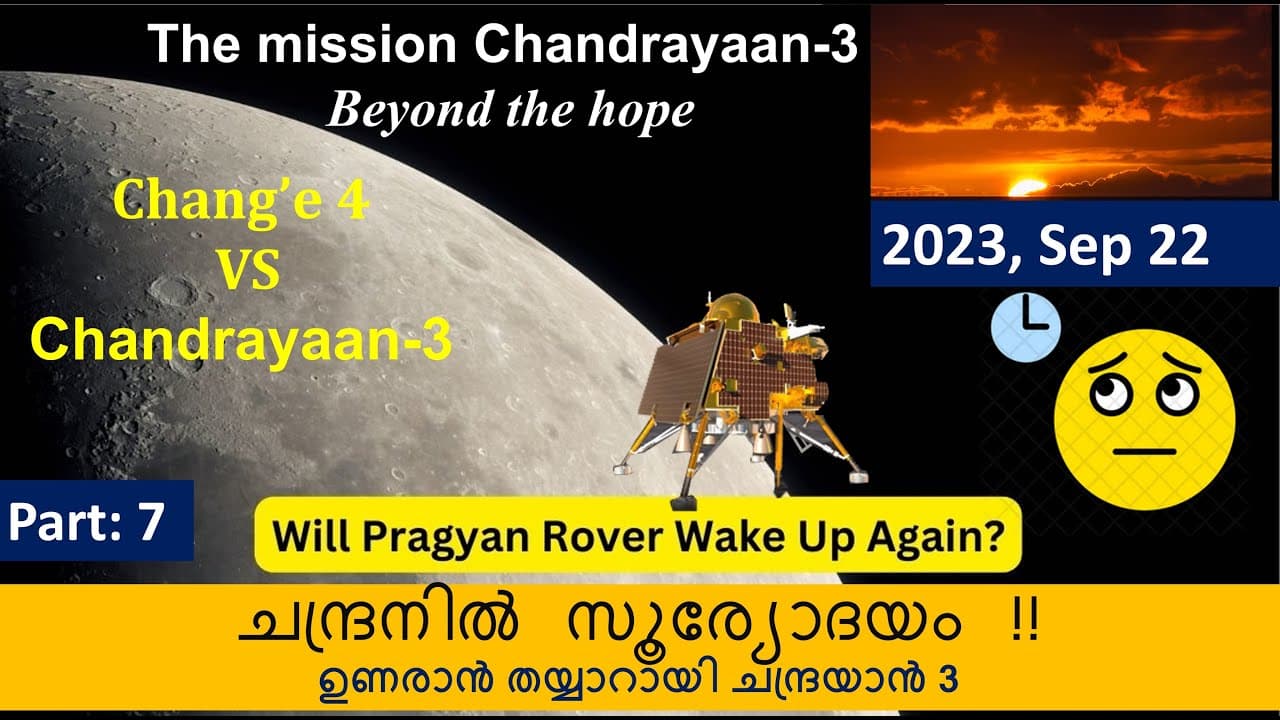 The mission Chandrayaan-3
Beyond the hope

Chang'e 4
VS
Chandrayaan-3

2023, Sep 22

Part: 7

Will Pragyan Rover Wake Up Again?

ചന്ദ്രനിൽ സൂര്യോദയം !!
ഉണരാൻ തയ്യാറായി ചന്ദ്രയാൻ 3